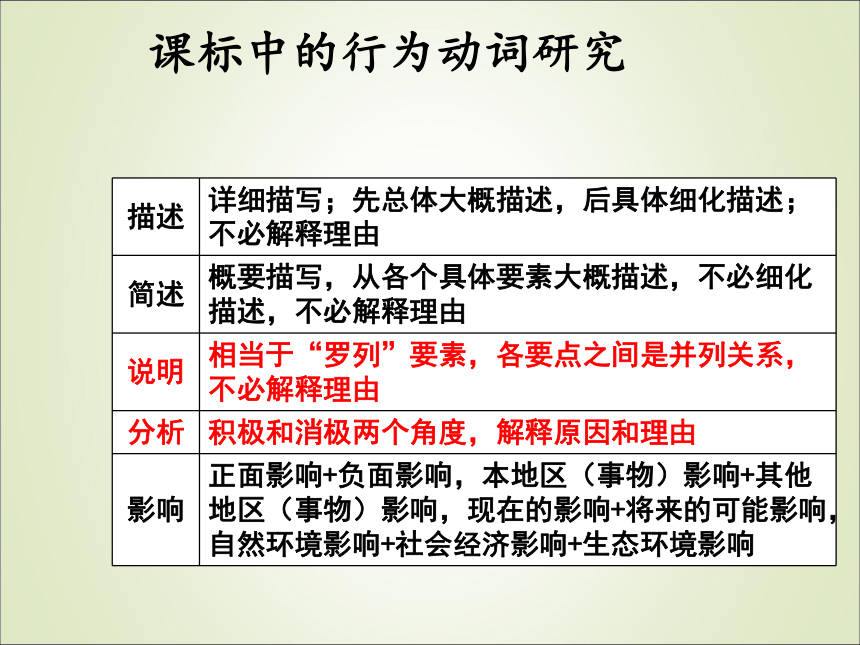 课标中的行为动词研究

| 描述 | 详细描写；先总体大概描述，后具体细化描述；不必解释理由 |
|---|---|
| 简述 | 概要描写，从各个具体要素大概描述，不必细化描述，不必解释理由 |
| 说明 | 相当于“罗列”要素，各要点之间是并列关系，不必解释理由 |
| 分析 | 积极和消极两个角度，解释原因和理由 |
| 影响 | 正面影响+负面影响，本地区（事物）影响+其他地区（事物）影响，现在的影响+将来的可能影响，自然环境影响+社会经济影响+生态环境影响 |